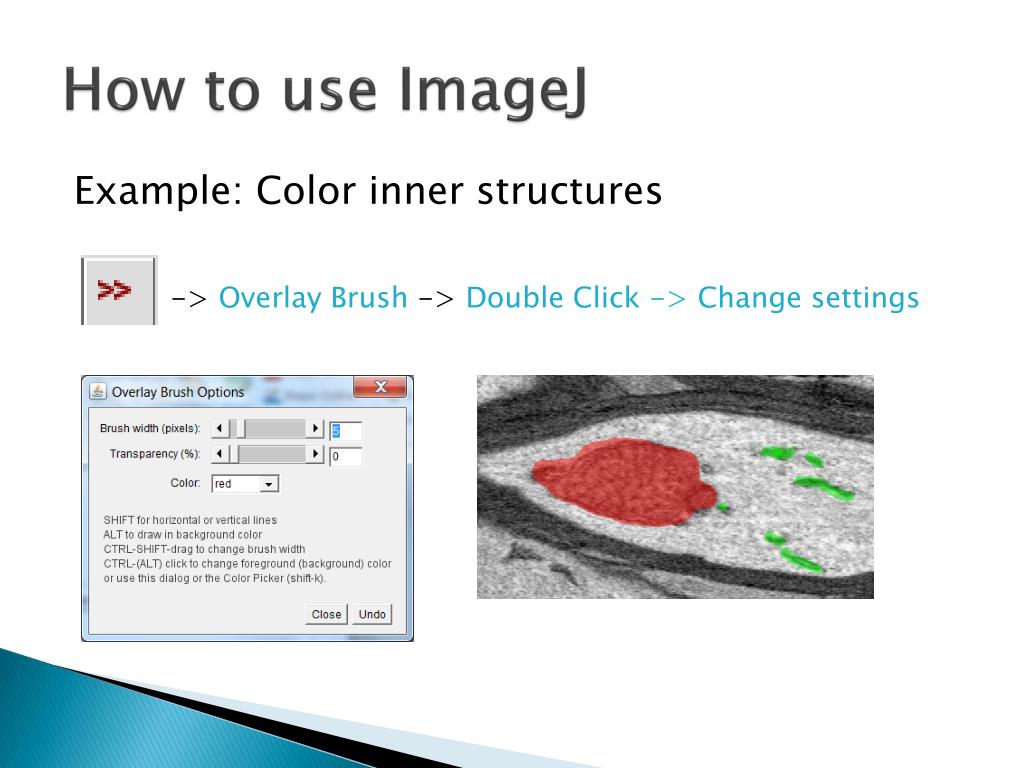 How to use ImageJ

Example: Color inner structures

>> -> Overlay Brush -> Double Click -> Change settings

Overlay Brush Options

Brush width (pixels): 5

Transparency (%): 0

Color: red

SHIFT for horizontal or vertical lines
ALT to draw in background color
CTRL-SHIFT-drag to change brush width
CTRL-(ALT) click to change foreground (background) color or use this dialog or the Color Picker (shift-k).

Close Undo